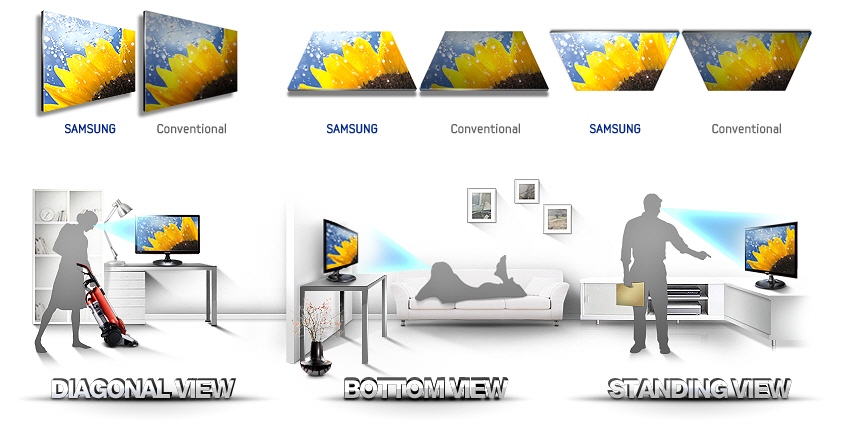 SAMSUNG Conventional

SAMSUNG Conventional

SAMSUNG Conventional

DIAGONAL VIEW

BOTTOM VIEW

STANDING VIEW